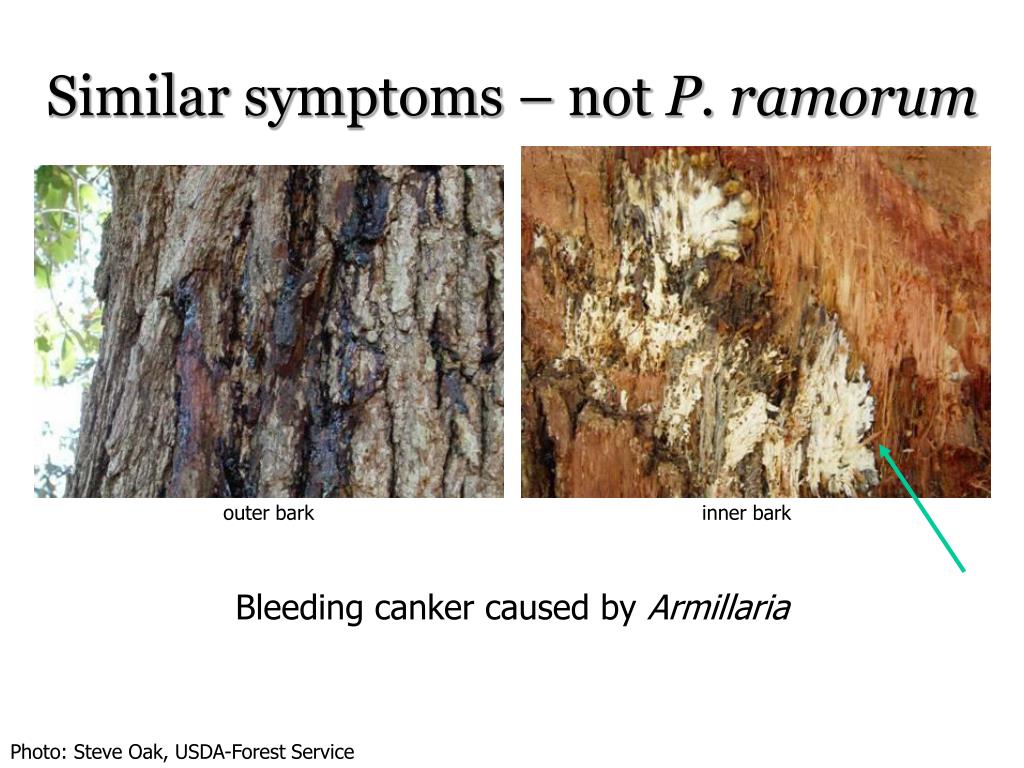 Similar symptoms – not P. ramorum

outer bark

inner bark

Bleeding canker caused by Armillaria

Photo: Steve Oak, USDA-Forest Service